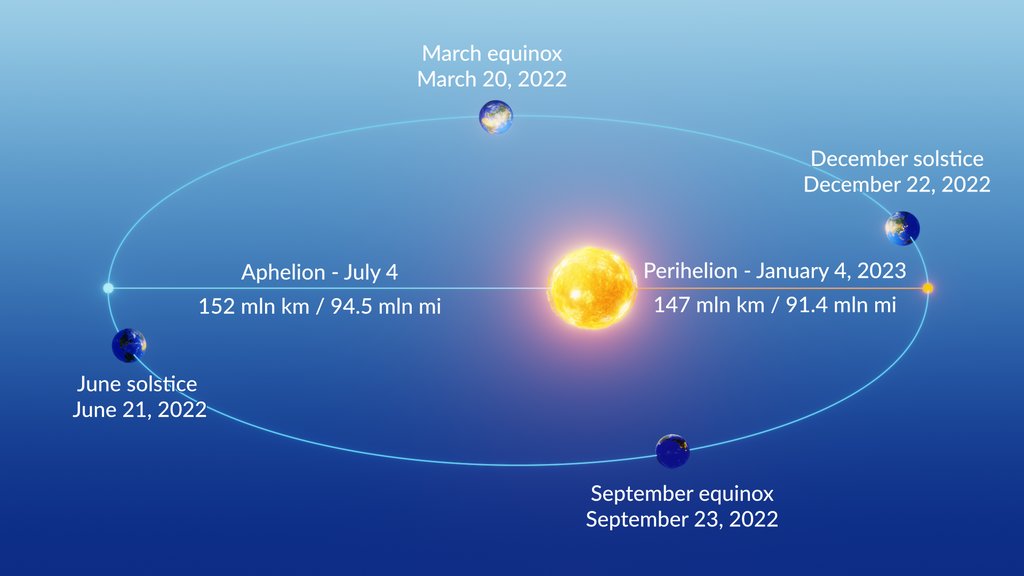 March equinox
March 20, 2022

December solstice
December 22, 2022

Aphelion - July 4
152 mln km / 94.5 mln mi

Perihelion - January 4, 2023
147 mln km / 91.4 mln mi

June solstice
June 21, 2022

September equinox
September 23, 2022